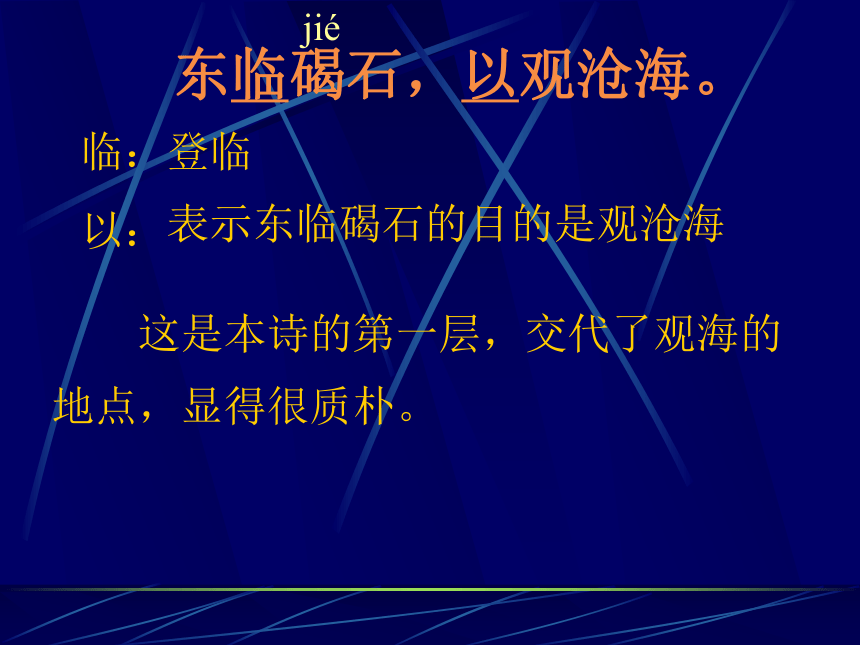 jié
东临碣石，以观沧海。

临：登临

以：表示东临碣石的目的是观沧海

这是本诗的第一层，交代了观海的地点，显得很质朴。